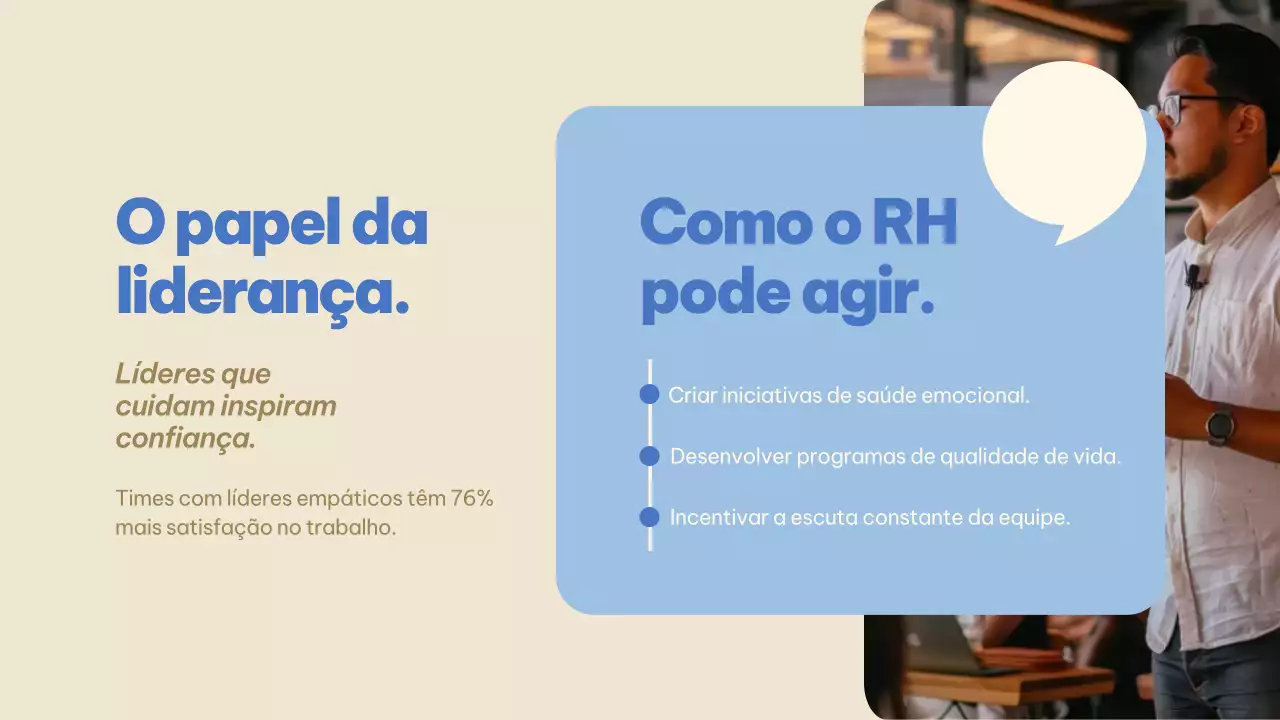 O papel da liderança.

Líderes que cuidam inspiram confiança.

Times com líderes empáticos têm 76% mais satisfação no trabalho.

Como o RH pode agir.

Criar iniciativas de saúde emocional.

Desenvolver programas de qualidade de vida.

Incentivar a escuta constante da equipe.